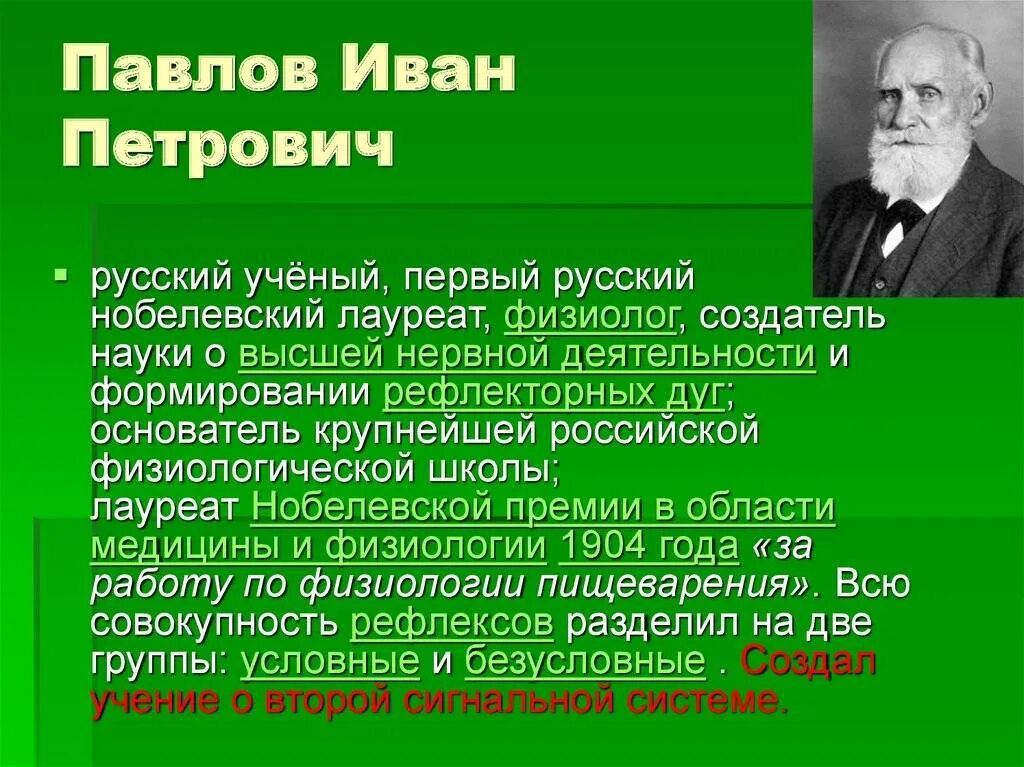 Павлов Иван Петрович

русский учёный, первый русский нобелевский лауреат, физиолог, создатель науки о высшей нервной деятельности и формировании рефлекторных дуг; основатель крупнейшей российской физиологической школы; лауреат Нобелевской премии в области медицины и физиологии 1904 года «за работу по физиологии пищеварения». Всю совокупность рефлексов разделил на две группы: условные и безусловные . Создал учение о второй сигнальной системе.